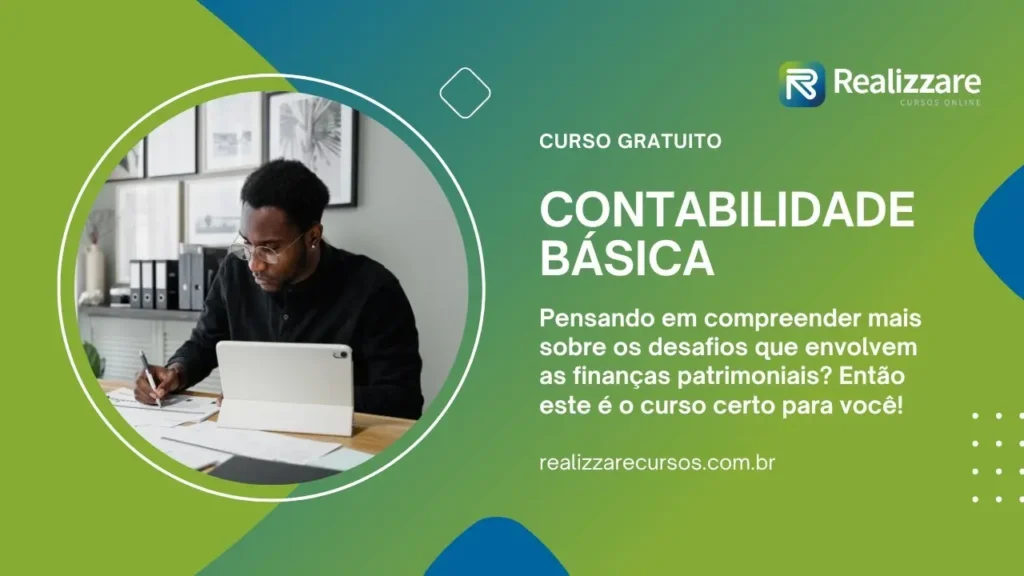 Realizzare
CURSOS ONLINE

CURSO GRATUITO

CONTABILIDADE BÁSICA

Pensando em compreender mais sobre os desafios que envolvem as finanças patrimoniais? Então este é o curso certo para você!

realizzarecursos.com.br